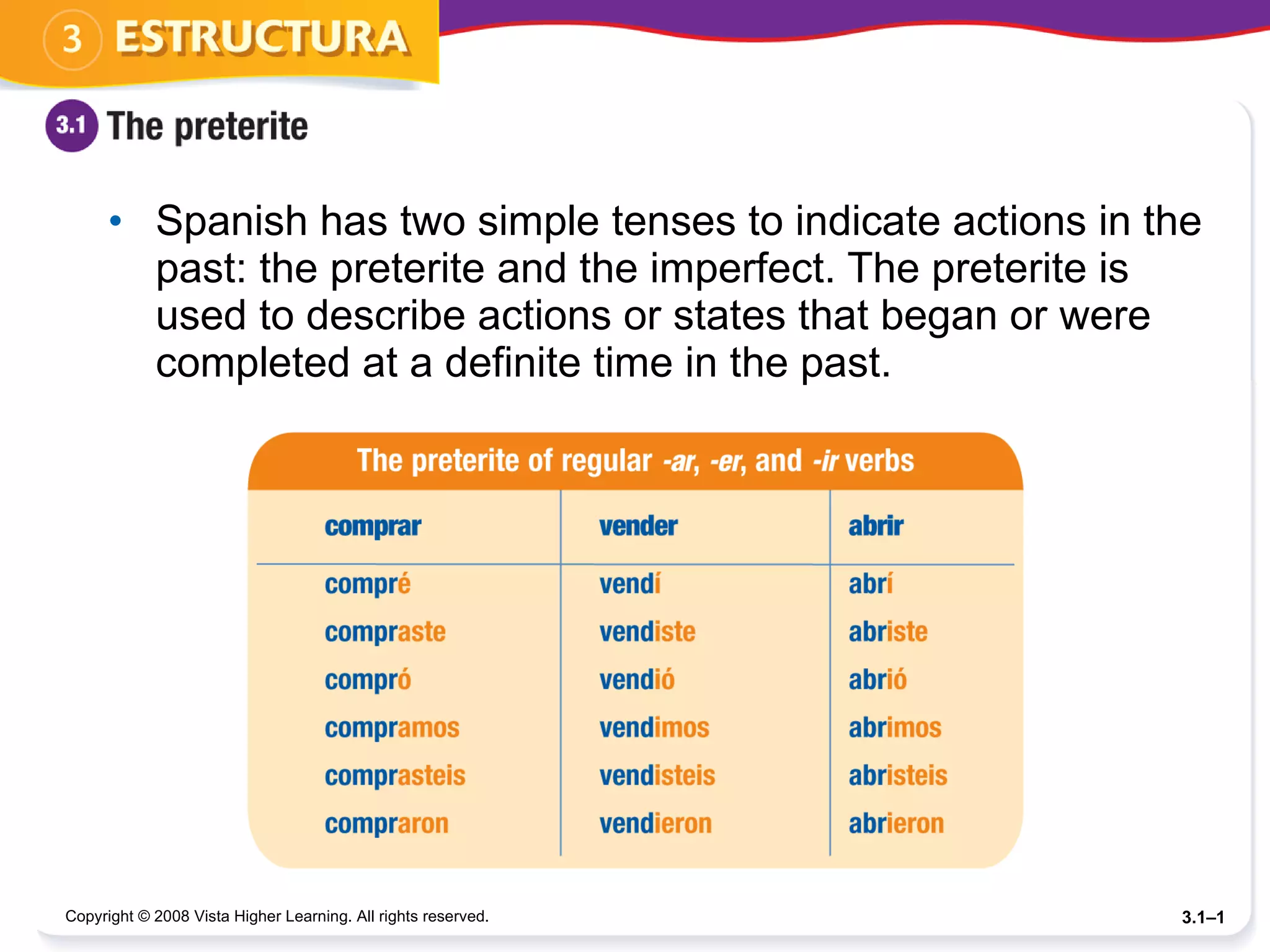 3 ESTRUCTURA

3.1 The preterite

• Spanish has two simple tenses to indicate actions in the past: the preterite and the imperfect. The preterite is used to describe actions or states that began or were completed at a definite time in the past.

The preterite of regular -ar, -er, and -ir verbs

| comprar | vender | abrir |
|---|---|---|
| compré | vendí | abrí |
| compraste | vendiste | abriste |
| compró | vendió | abrió |
| compramos | vendimos | abrimos |
| comprasteis | vendisteis | abristeis |
| compraron | vendieron | abrieron |

Copyright © 2008 Vista Higher Learning. All rights reserved.

3.1–1